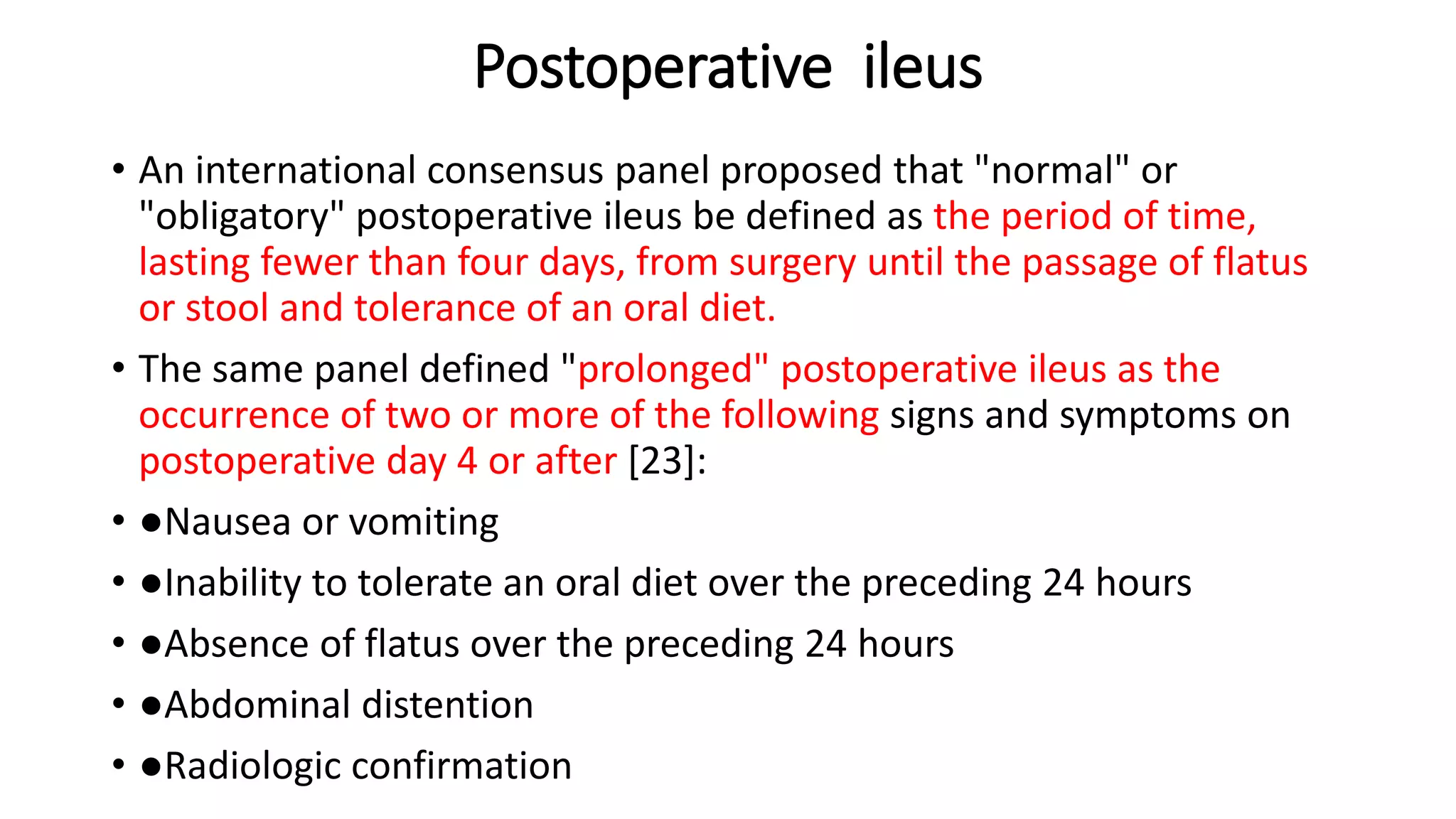 Postoperative ileus

• An international consensus panel proposed that "normal" or "obligatory" postoperative ileus be defined as the period of time, lasting fewer than four days, from surgery until the passage of flatus or stool and tolerance of an oral diet.

• The same panel defined "prolonged" postoperative ileus as the occurrence of two or more of the following signs and symptoms on postoperative day 4 or after [23]:

• ●Nausea or vomiting

• ●Inability to tolerate an oral diet over the preceding 24 hours

• ●Absence of flatus over the preceding 24 hours

• ●Abdominal distention

• ●Radiologic confirmation